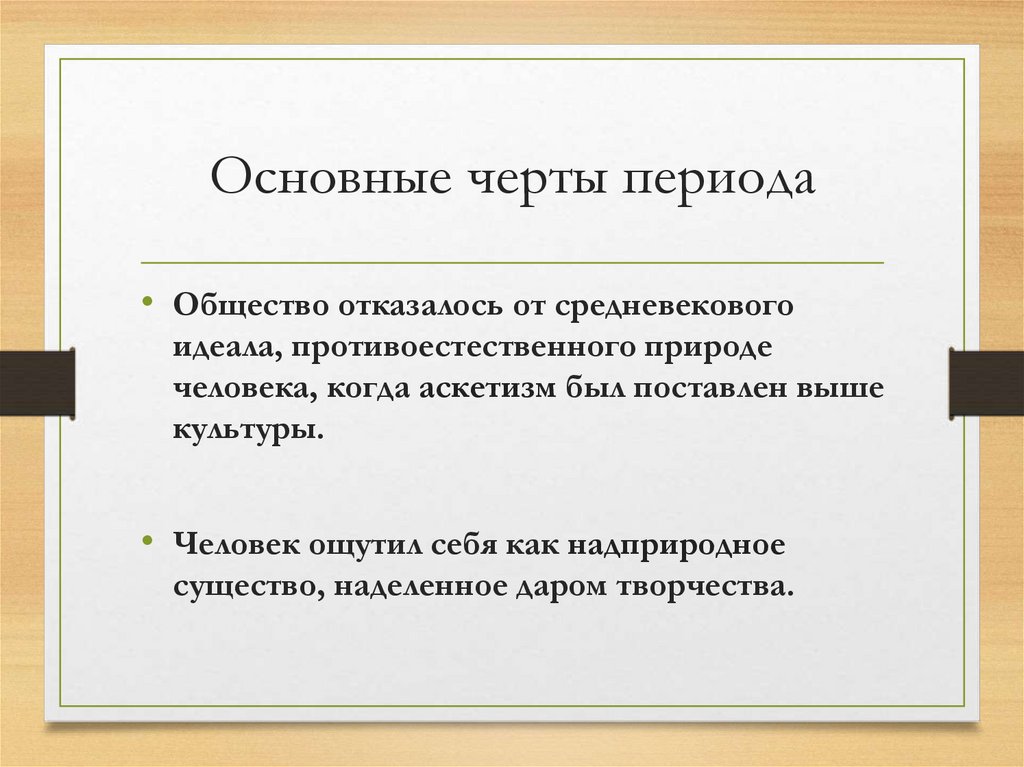 Основные черты периода

• Общество отказалось от средневекового идеала, противоестественного природе человека, когда аскетизм был поставлен выше культуры.

• Человек ощутил себя как надприродное существо, наделенное даром творчества.